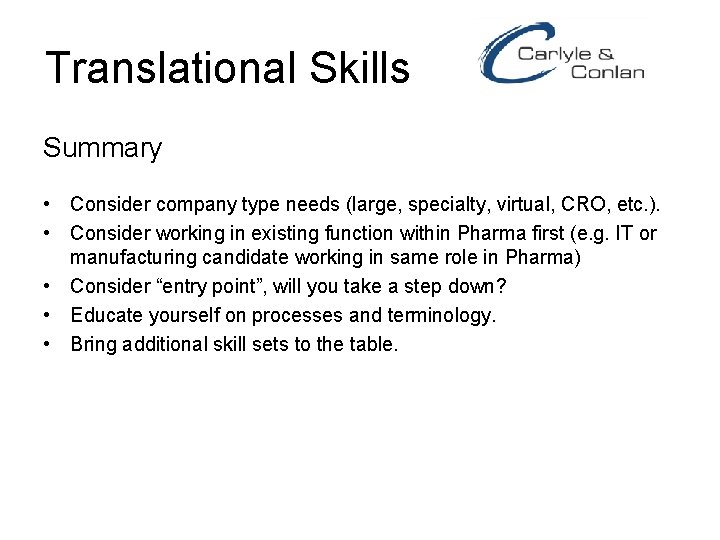 Translational Skills

Carlyle & Conlan

Summary

• Consider company type needs (large, specialty, virtual, CRO, etc.).
• Consider working in existing function within Pharma first (e.g. IT or manufacturing candidate working in same role in Pharma)
• Consider “entry point”, will you take a step down?
• Educate yourself on processes and terminology.
• Bring additional skill sets to the table.